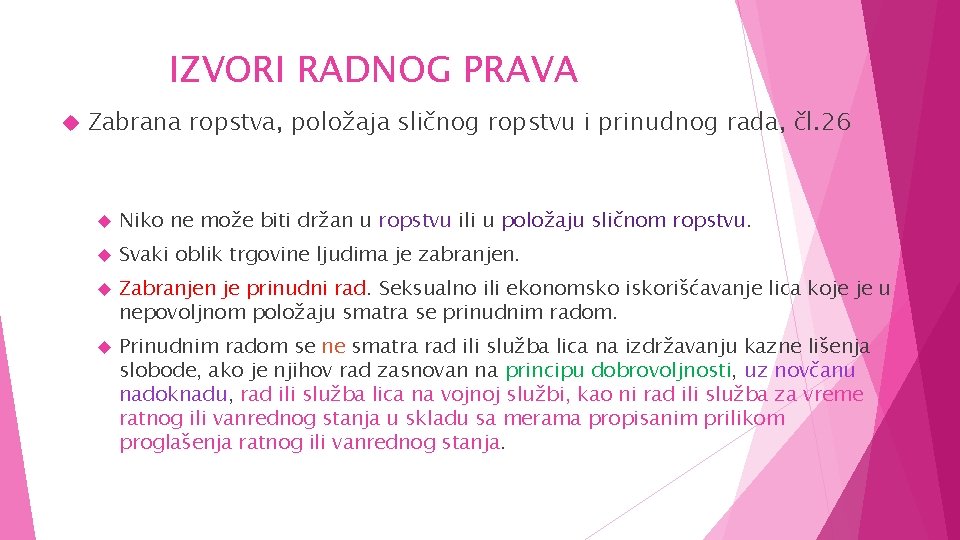 IZVORI RADNOG PRAVA

Zabrana ropstva, položaja sličnog ropstvu i prinudnog rada, čl.26

Niko ne može biti držan u ropstvu ili u položaju sličnom ropstvu.

Svaki oblik trgovine ljudima je zabranjen.

Zabranjen je prinudni rad. Seksualno ili ekonomsko iskorišćavanje lica koje je u nepovoljnom položaju smatra se prinudnim radom.

Prinudnim radom se ne smatra rad ili služba lica na izdržavanju kazne lišenja slobode, ako je njihov rad zasnovan na principu dobrovoljnosti, uz novčanu nadoknadu, rad ili služba lica na vojnoj službi, kao ni rad ili služba za vreme ratnog ili vanrednog stanja u skladu sa merama propisanim prilikom proglašenja ratnog ili vanrednog stanja.